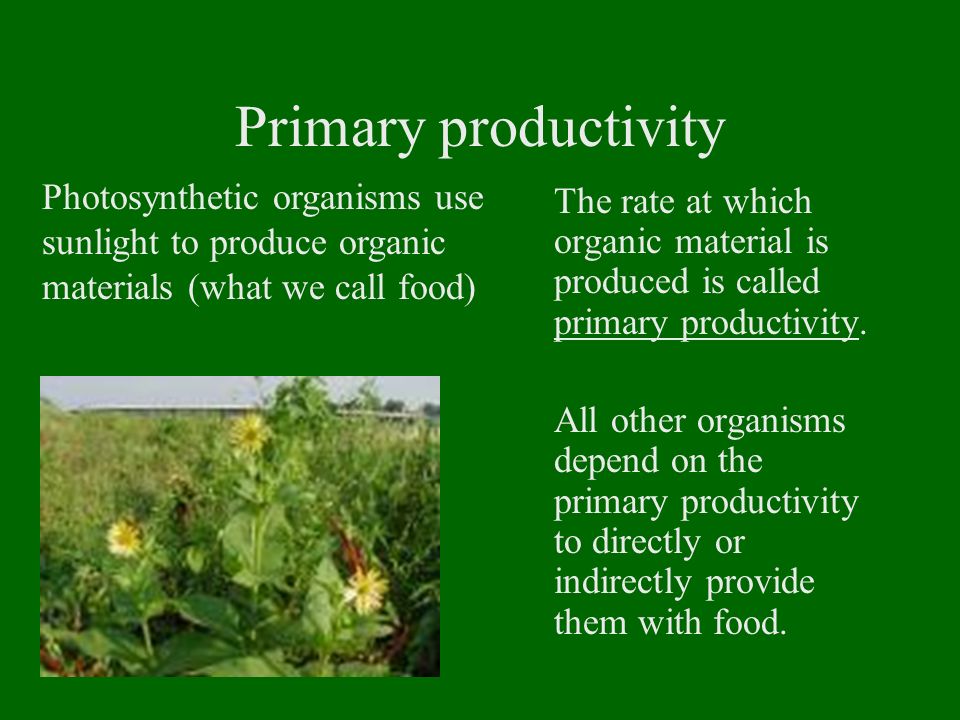 Primary productivity

Photosynthetic organisms use sunlight to produce organic materials (what we call food)

The rate at which organic material is produced is called primary productivity.

All other organisms depend on the primary productivity to directly or indirectly provide them with food.